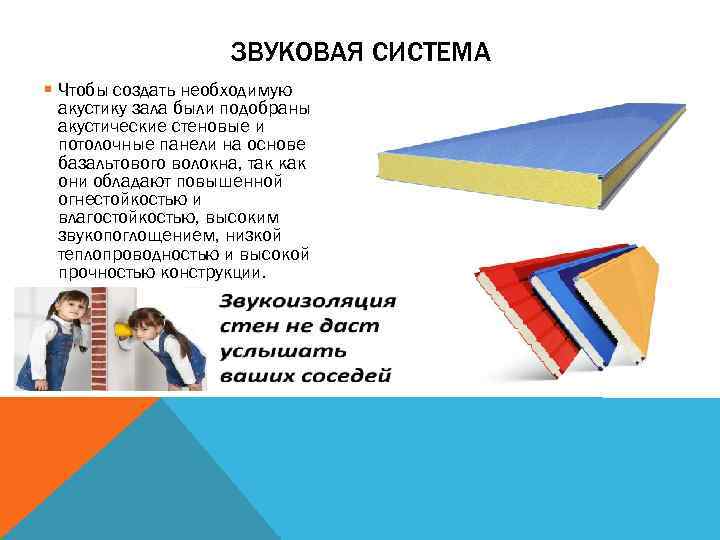 ЗВУКОВАЯ СИСТЕМА

Чтобы создать необходимую акустику зала были подобраны акустические стеновые и потолочные панели на основе базальтового волокна, так как они обладают повышенной огнестойкостью и влагостойкостью, высоким звукопоглощением, низкой теплопроводностью и высокой прочностью конструкции.

Звукоизоляция стен не даст услышать ваших соседей